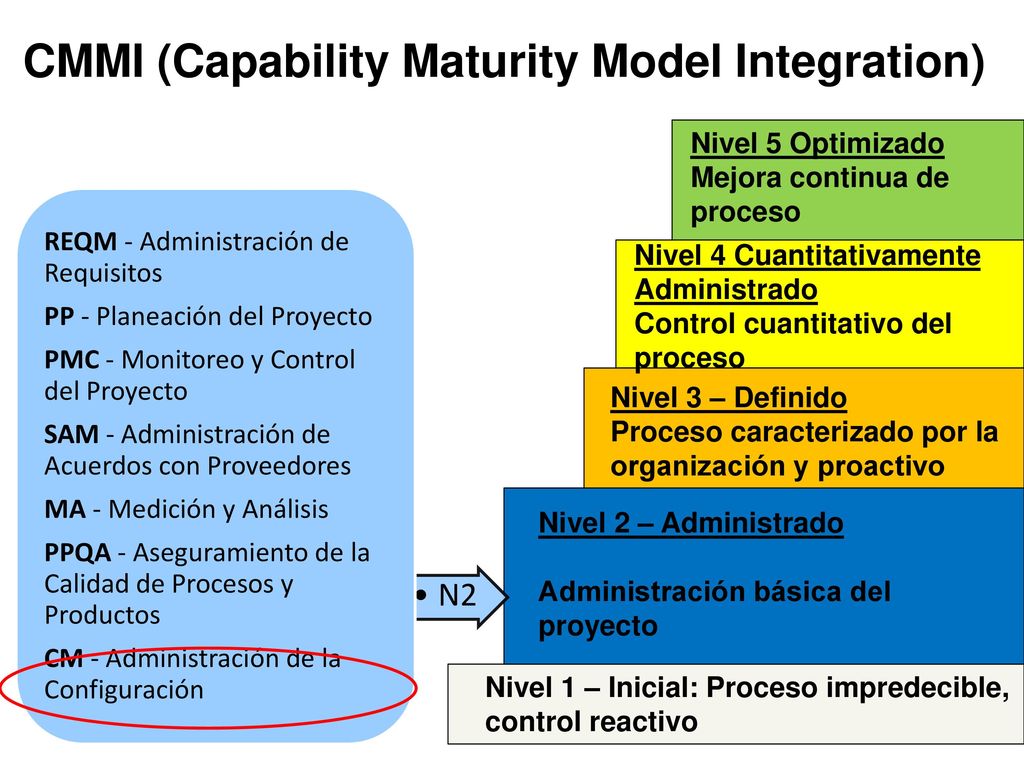 CMMI (Capability Maturity Model Integration)

REQM - Administración de Requisitos

PP - Planeación del Proyecto

PMC - Monitoreo y Control del Proyecto

SAM - Administración de Acuerdos con Proveedores

MA - Medición y Análisis

PPQA - Aseguramiento de la Calidad de Procesos y Productos

CM - Administración de la Configuración

• N2

Nivel 5 Optimizado
Mejora continua de proceso

Nivel 4 Cuantitativamente Administrado
Control cuantitativo del proceso

Nivel 3 – Definido
Proceso caracterizado por la organización y proactivo

Nivel 2 – Administrado

Administración básica del proyecto

Nivel 1 – Inicial: Proceso impredecible, control reactivo